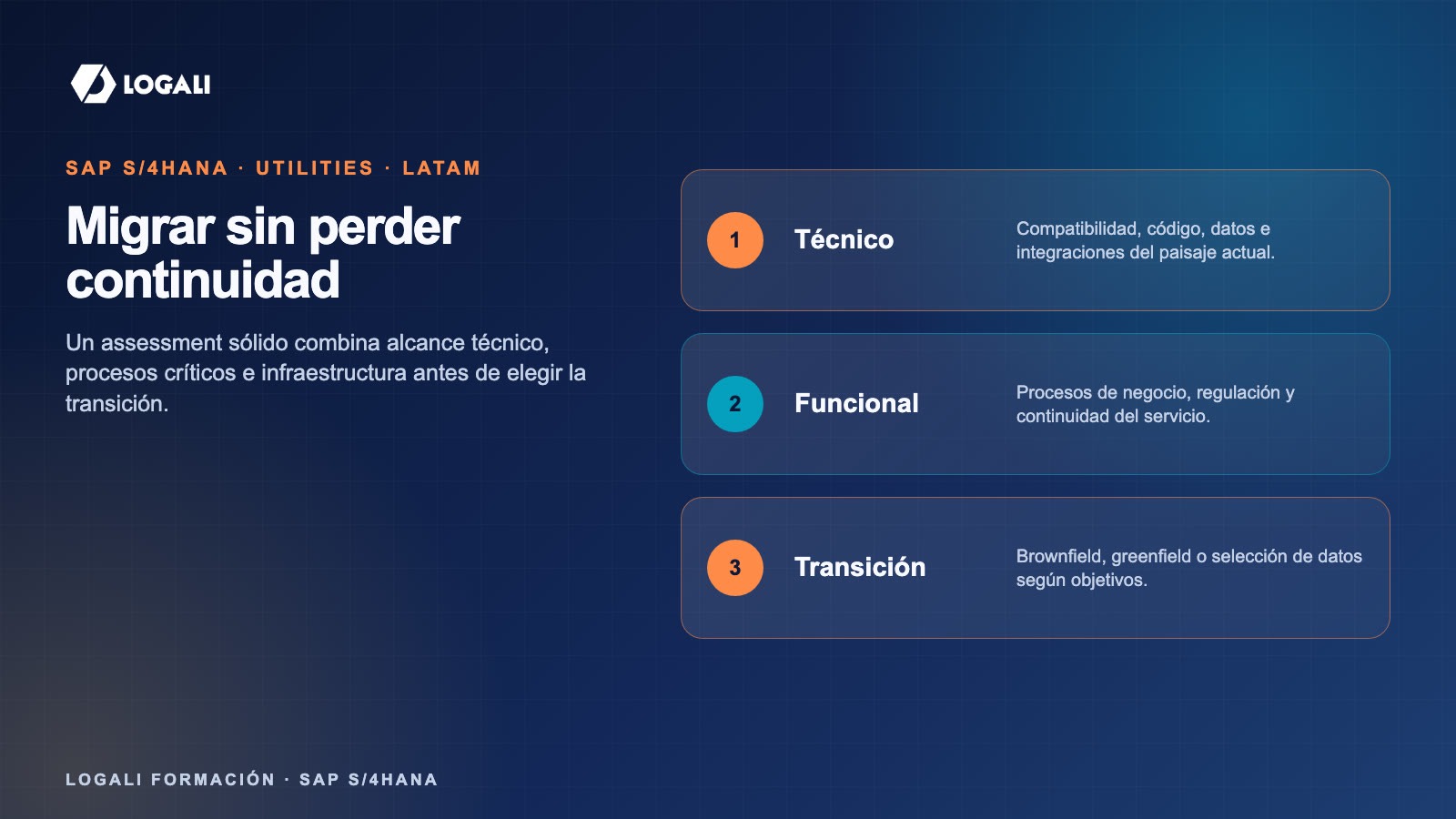 LOGALI

SAP S/4HANA · UTILITIES · LATAM

Migrar sin perder continuidad

Un assessment sólido combina alcance técnico, procesos críticos e infraestructura antes de elegir la transición.

1 Técnico
Compatibilidad, código, datos e integraciones del paisaje actual.

2 Funcional
Procesos de negocio, regulación y continuidad del servicio.

3 Transición
Brownfield, greenfield o selección de datos según objetivos.

LOGALI FORMACIÓN · SAP S/4HANA